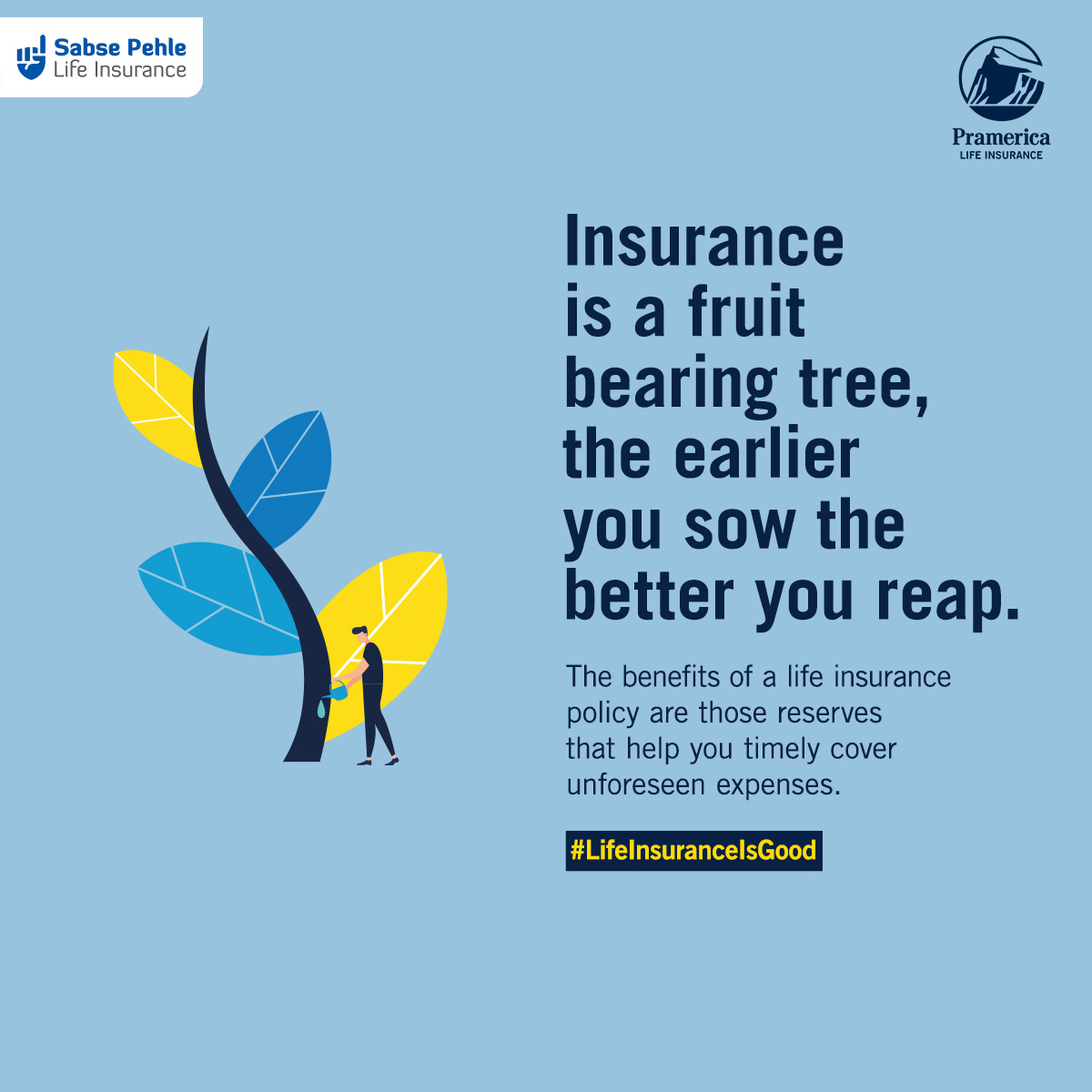 Sabse Pehle
Life Insurance

Pramerica
LIFE INSURANCE

Insurance is a fruit bearing tree, the earlier you sow the better you reap.

The benefits of a life insurance policy are those reserves that help you timely cover unforeseen expenses.

#LifeInsuranceIsGood